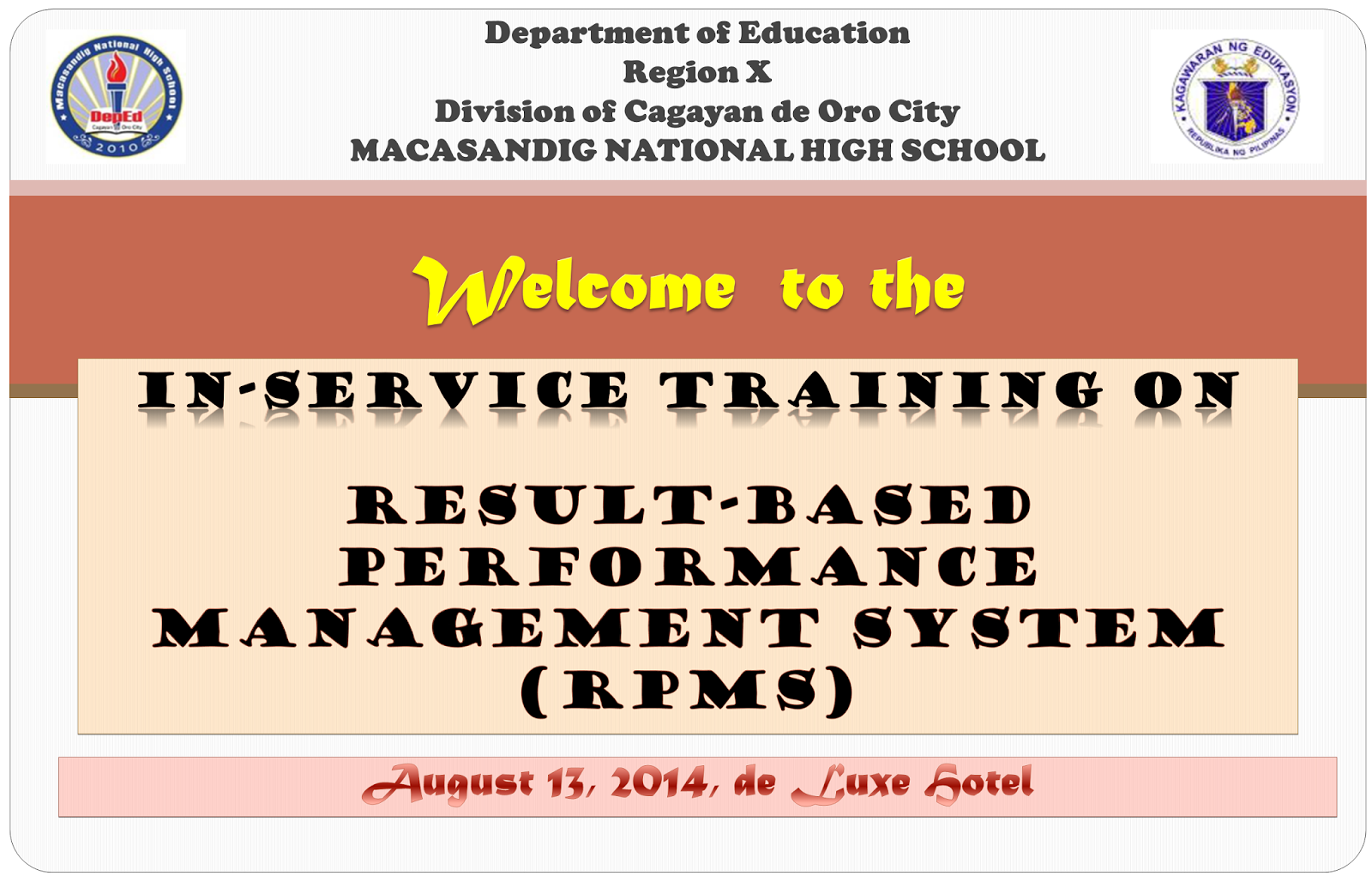 Macasandig National High School
DepEd
Cagayan de Oro City
2010

Department of Education
Region X
Division of Cagayan de Oro City
MACASANDIG NATIONAL HIGH SCHOOL

KAGAWARAN NG EDUKASYON
REPUBLIKA NG PILIPINAS

Welcome to the

IN-SERVICE TRAINING ON

RESULT-BASED PERFORMANCE MANAGEMENT SYSTEM (RPMS)

August 13, 2014, de Luxe Hotel